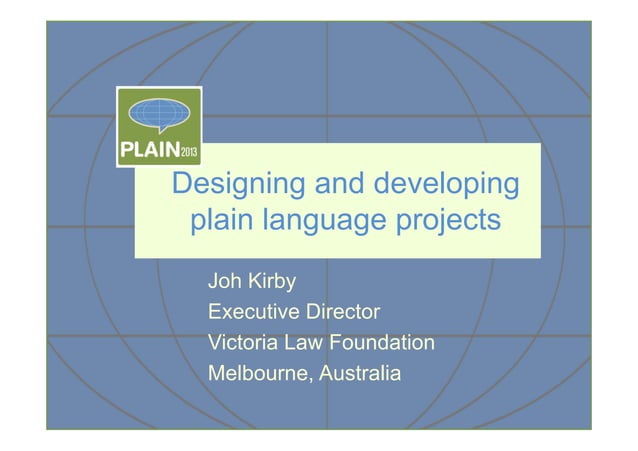 PLAIN2013

Designing and developing plain language projects

Joh Kirby
Executive Director
Victoria Law Foundation
Melbourne, Australia